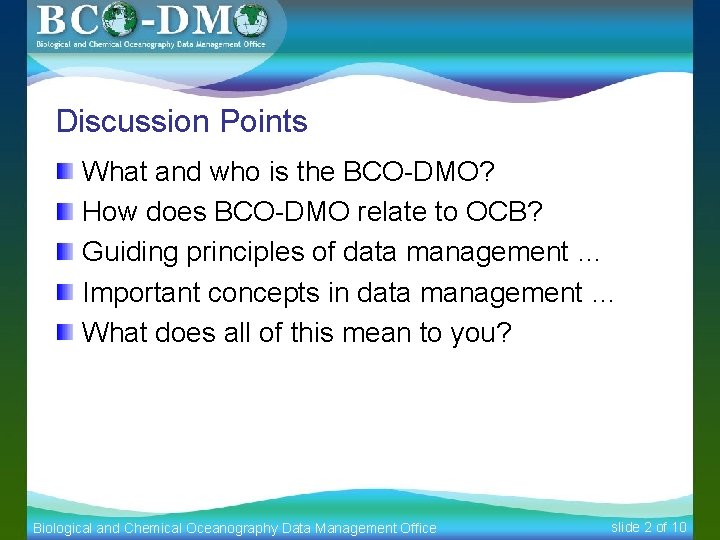 BCO-DMO
Biological and Chemical Oceanography Data Management Office

Discussion Points

What and who is the BCO-DMO?
How does BCO-DMO relate to OCB?
Guiding principles of data management ...
Important concepts in data management ...
What does all of this mean to you?

Biological and Chemical Oceanography Data Management Office
slide 2 of 10